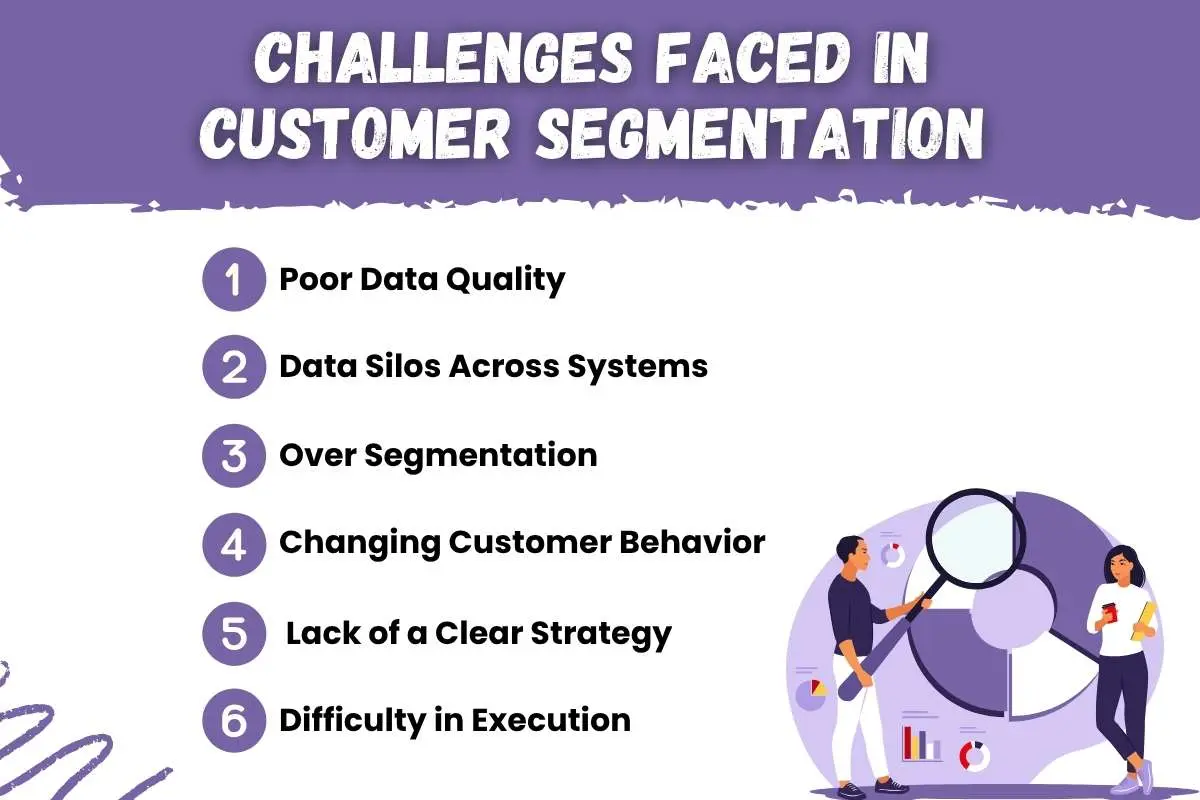 CHALLENGES FACED IN CUSTOMER SEGMENTATION

1 Poor Data Quality

2 Data Silos Across Systems

3 Over Segmentation

4 Changing Customer Behavior

5 Lack of a Clear Strategy

6 Difficulty in Execution